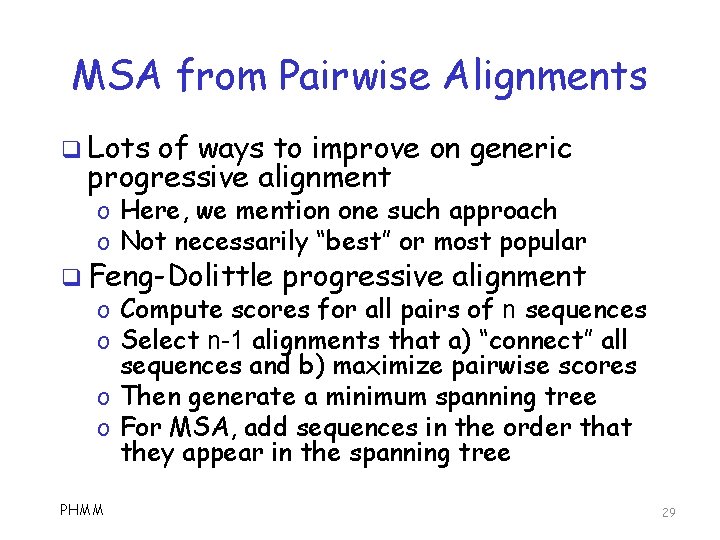 MSA from Pairwise Alignments

❑ Lots of ways to improve on generic progressive alignment
o Here, we mention one such approach
o Not necessarily "best" or most popular

❑ Feng-Dolittle progressive alignment
o Compute scores for all pairs of n sequences
o Select n-1 alignments that a) "connect" all sequences and b) maximize pairwise scores
o Then generate a minimum spanning tree
o For MSA, add sequences in the order that they appear in the spanning tree

PHMM

29